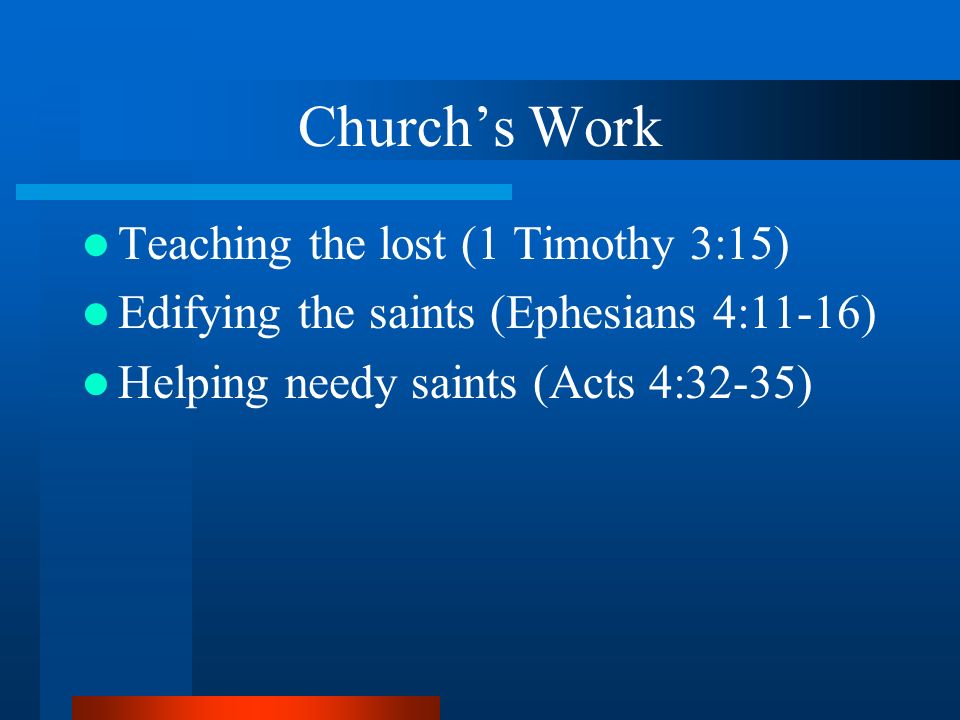 Church’s Work

- Teaching the lost (1 Timothy 3:15)
- Edifying the saints (Ephesians 4:11-16)
- Helping needy saints (Acts 4:32-35)